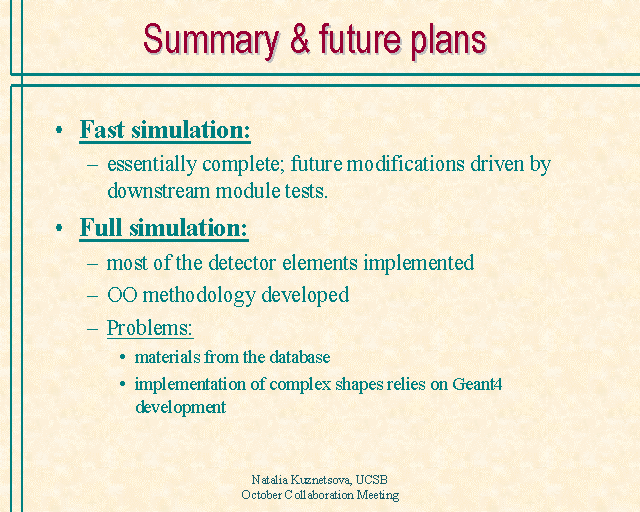 Summary & future plans

• Fast simulation:
– essentially complete; future modifications driven by downstream module tests.

• Full simulation:
– most of the detector elements implemented
– OO methodology developed
– Problems:
• materials from the database
• implementation of complex shapes relies on Geant4 development

Natalia Kuznetsova, UCSB
October Collaboration Meeting